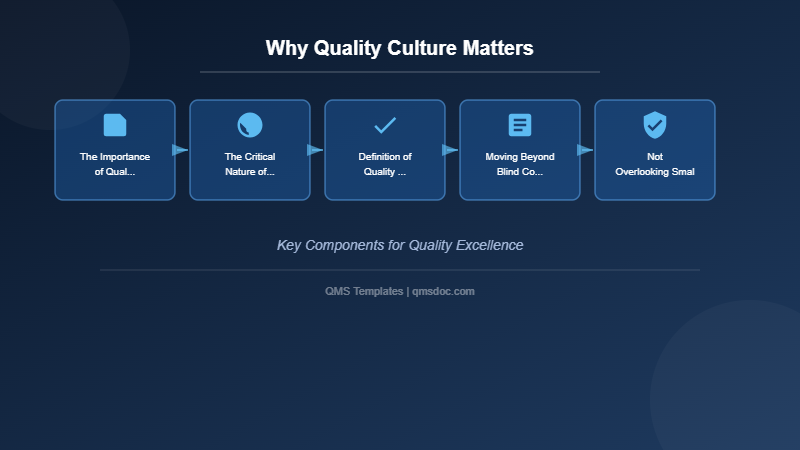 Why Quality Culture Matters

The Importance of Qual...

The Critical Nature of...

Definition of Quality ...

Moving Beyond Blind Co...

Not Overlooking Smal

Key Components for Quality Excellence

QMS Templates | qmsdoc.com